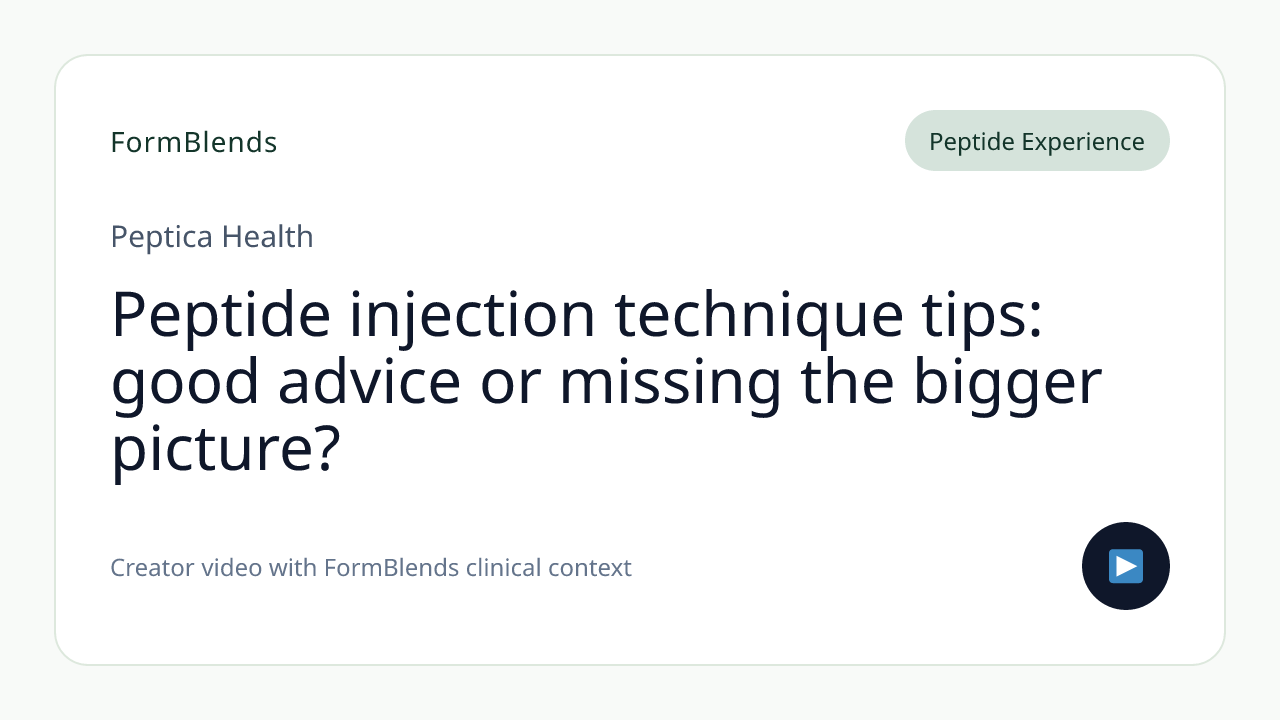 FormBlends

Peptide Experience

Peptica Health

Peptide injection technique tips: good advice or missing the bigger picture?

Creator video with FormBlends clinical context